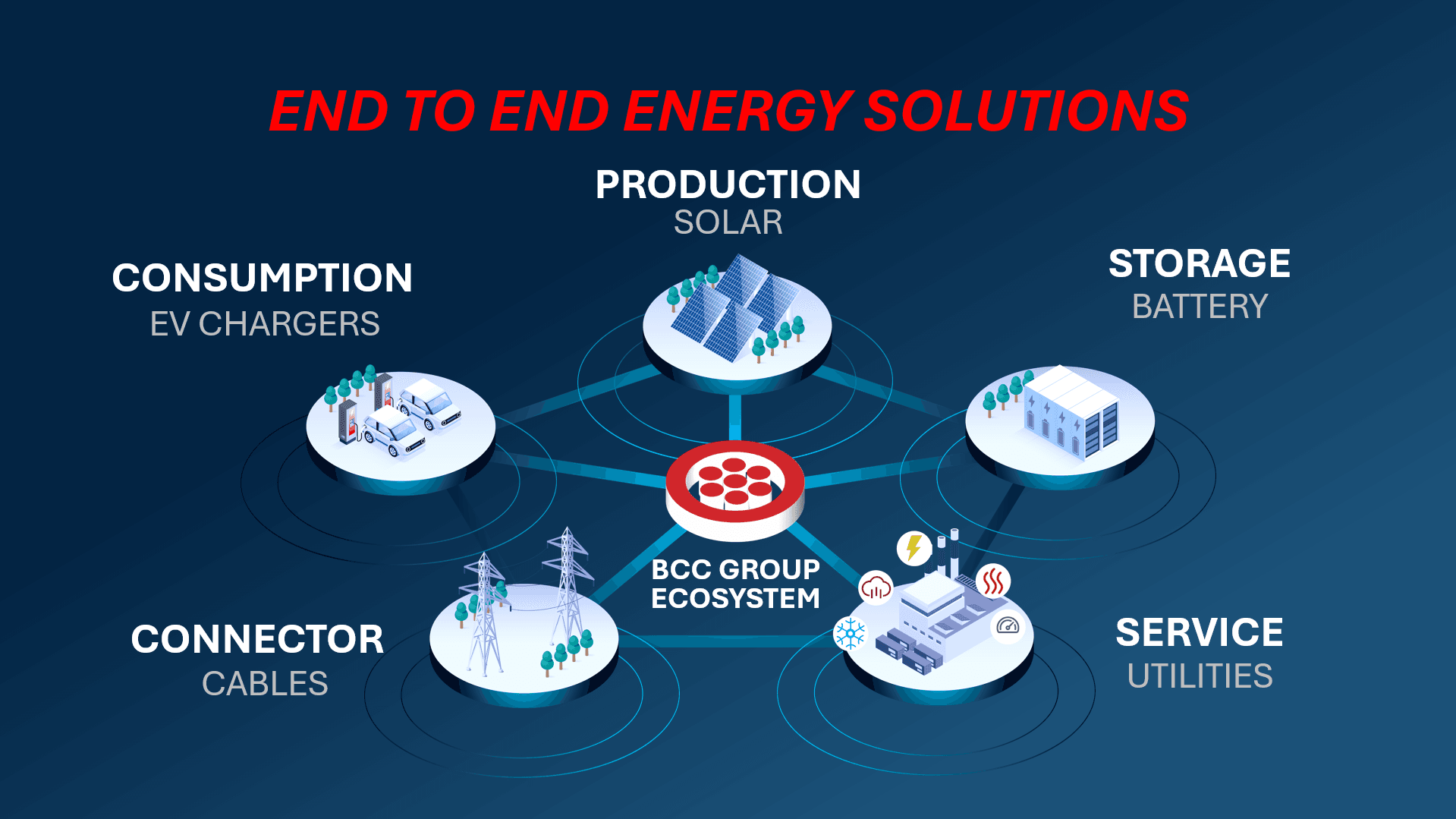 END TO END ENERGY SOLUTIONS

PRODUCTION
SOLAR

CONSUMPTION
EV CHARGERS

STORAGE
BATTERY

BCC GROUP
ECOSYSTEM

CONNECTOR
CABLES

SERVICE
UTILITIES